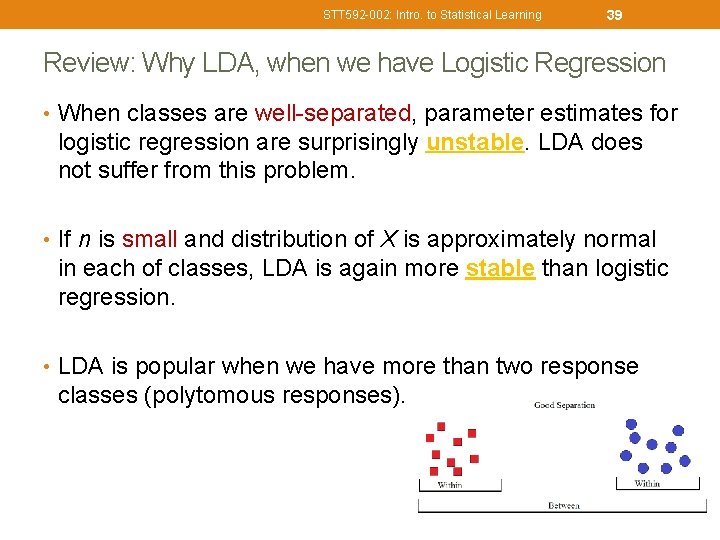 STT592-002: Intro. to Statistical Learning 39

Review: Why LDA, when we have Logistic Regression

• When classes are well-separated, parameter estimates for logistic regression are surprisingly unstable. LDA does not suffer from this problem.

• If $n$ is small and distribution of $X$ is approximately normal in each of classes, LDA is again more stable than logistic regression.

• LDA is popular when we have more than two response classes (polytomous responses).

Good Separation

Within

Within

Between